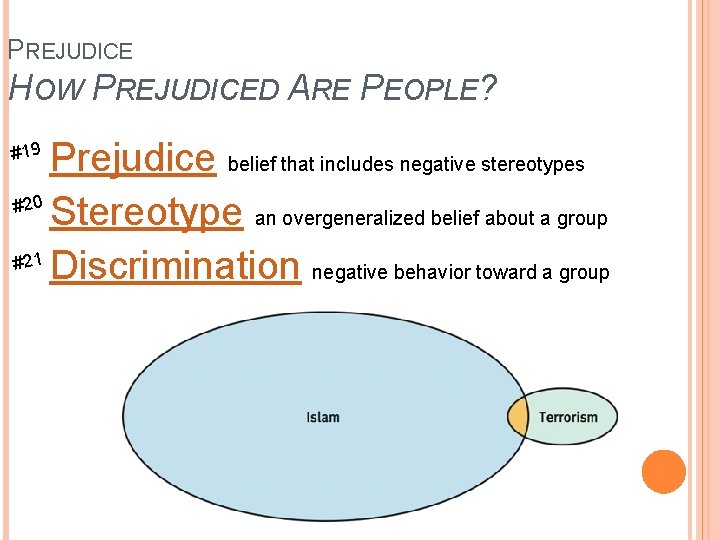 PREJUDICE
HOW PREJUDICED ARE PEOPLE?

#19 Prejudice belief that includes negative stereotypes

#20 Stereotype an overgeneralized belief about a group

#21 Discrimination negative behavior toward a group

Islam

Terrorism